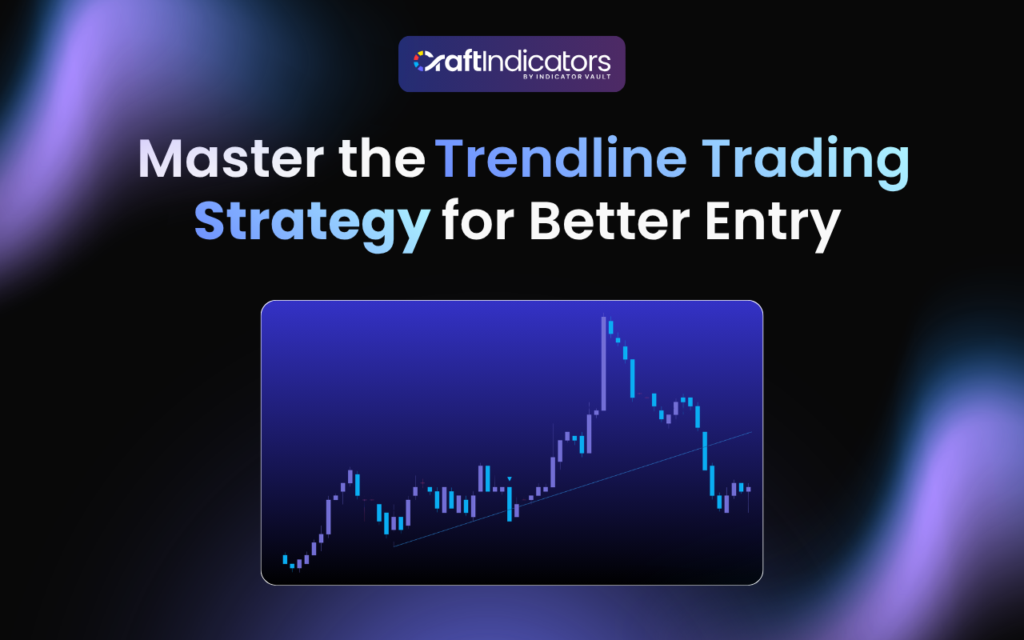 CraftIndicators
BY INDICATOR VAULT

Master the Trendline Trading Strategy for Better Entry